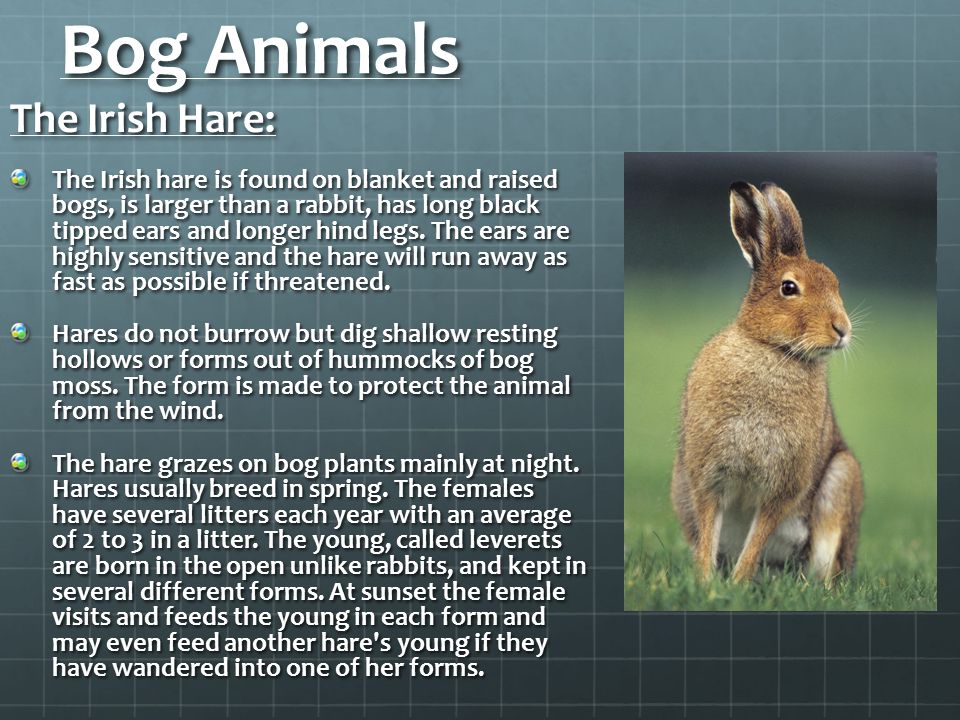 Bog Animals

The Irish Hare:

The Irish hare is found on blanket and raised bogs, is larger than a rabbit, has long black tipped ears and longer hind legs. The ears are highly sensitive and the hare will run away as fast as possible if threatened.

Hares do not burrow but dig shallow resting hollows or forms out of hummocks of bog moss. The form is made to protect the animal from the wind.

The hare grazes on bog plants mainly at night. Hares usually breed in spring. The females have several litters each year with an average of 2 to 3 in a litter. The young, called leverets are born in the open unlike rabbits, and kept in several different forms. At sunset the female visits and feeds the young in each form and may even feed another hare's young if they have wandered into one of her forms.